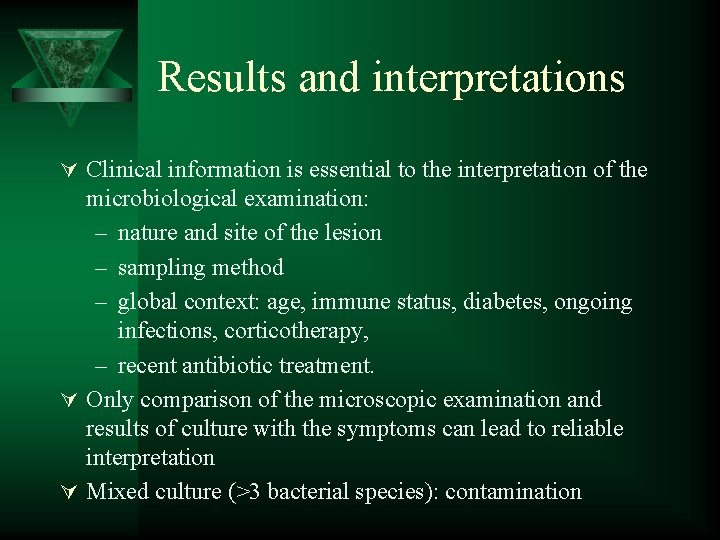 Results and interpretations

∀ Clinical information is essential to the interpretation of the microbiological examination:
– nature and site of the lesion
– sampling method
– global context: age, immune status, diabetes, ongoing infections, corticotherapy,
– recent antibiotic treatment.

∀ Only comparison of the microscopic examination and results of culture with the symptoms can lead to reliable interpretation

∀ Mixed culture (>3 bacterial species): contamination